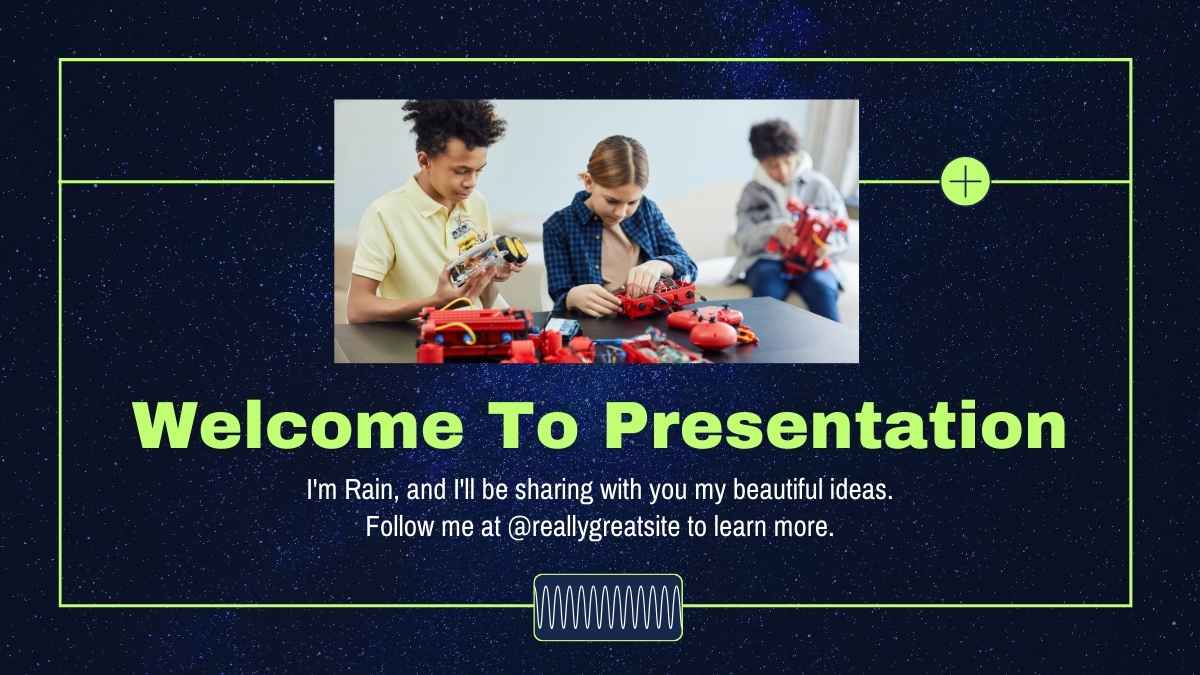 Welcome To Presentation

I'm Rain, and I'll be sharing with you my beautiful ideas. Follow me at @reallygreatsite to learn more.